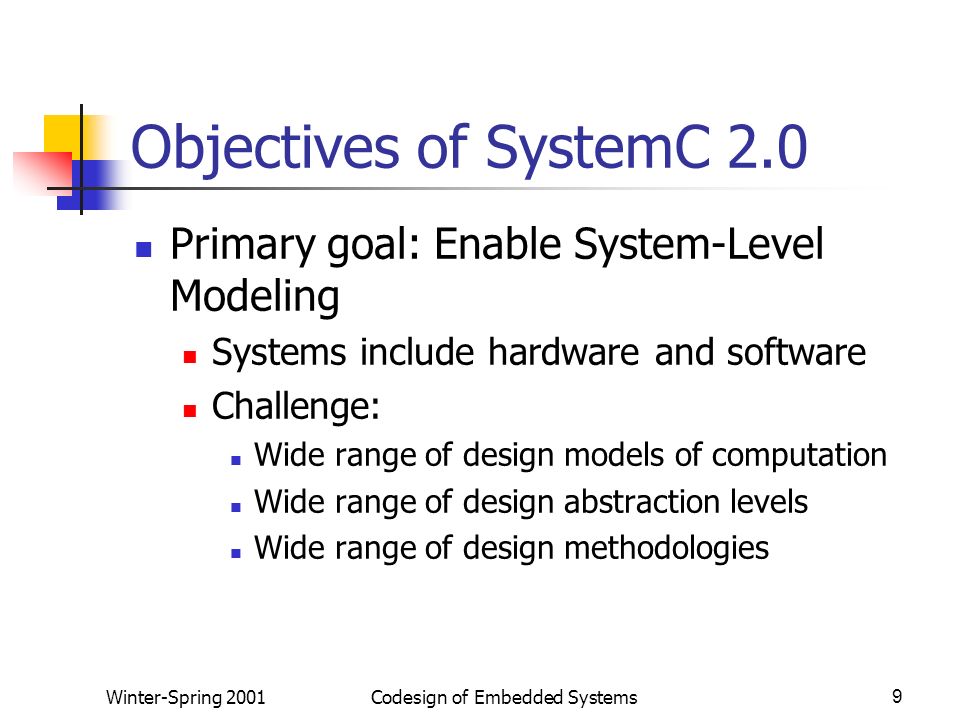 Objectives of SystemC 2.0

- Primary goal: Enable System-Level Modeling
  - Systems include hardware and software
  - Challenge:
    - Wide range of design models of computation
    - Wide range of design abstraction levels
    - Wide range of design methodologies

Winter-Spring 2001 Codesign of Embedded Systems 9